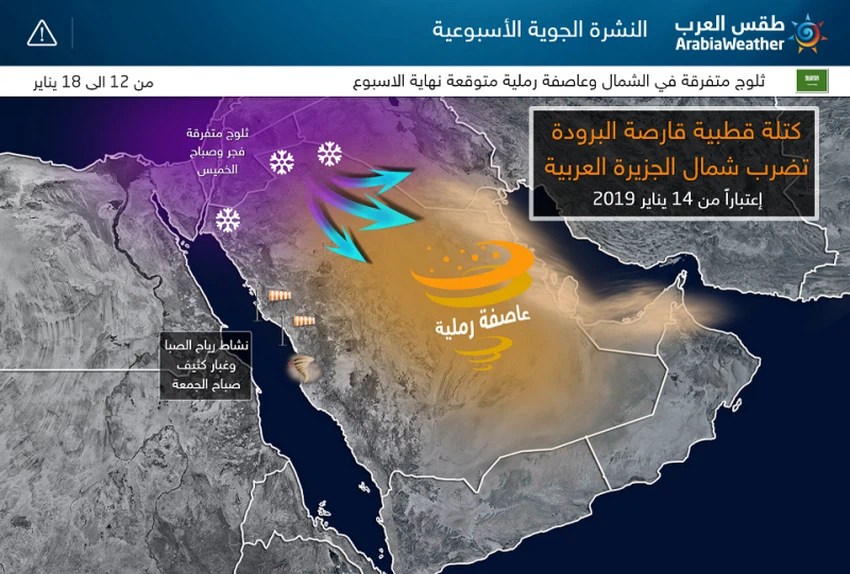 طقس العرب
ArabiaWeather
النشرة الجوية الأسبوعية

ثلوج متفرقة في الشمال وعاصفة رملية متوقعة نهاية الاسبوع
من 12 الى 18 يناير

كتلة قطبية قارصة البرودة
تضرب شمال الجزيرة العربية
إعتباراً من 14 يناير 2019

ثلوج متفرقة فجر وصباح الخميس

عاصفة رملية

نشاط رياح الصبا وغبار كثيف صباح الجمعة